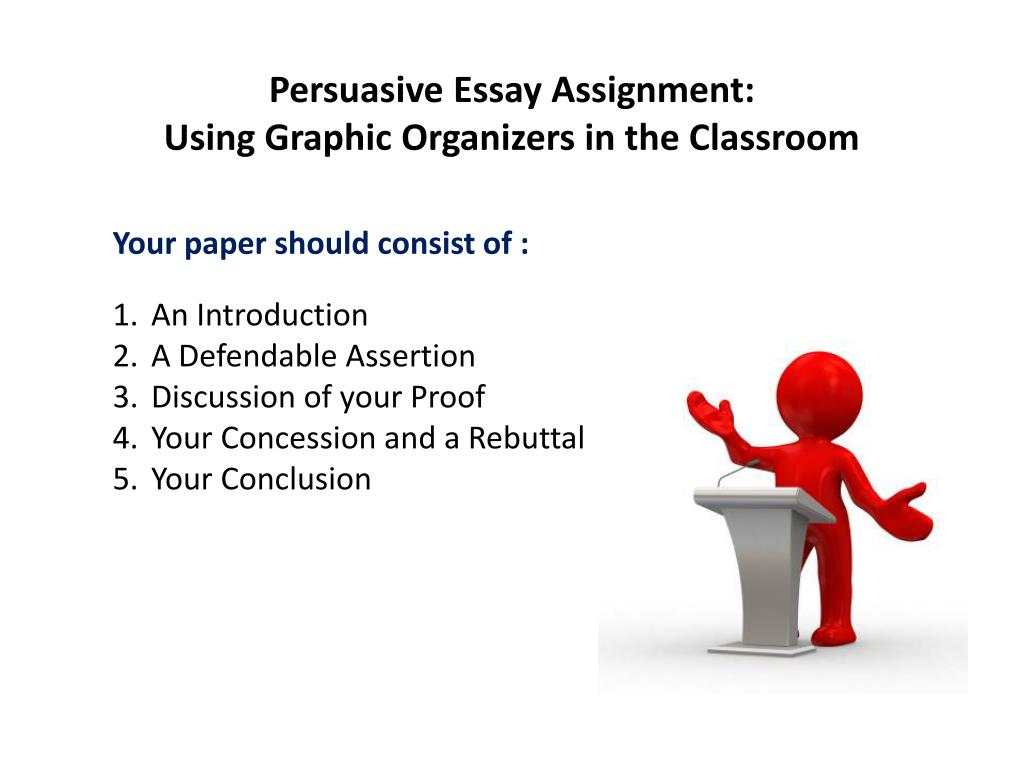 Persuasive Essay Assignment:
Using Graphic Organizers in the Classroom

Your paper should consist of :

1. An Introduction
2. A Defendable Assertion
3. Discussion of your Proof
4. Your Concession and a Rebuttal
5. Your Conclusion